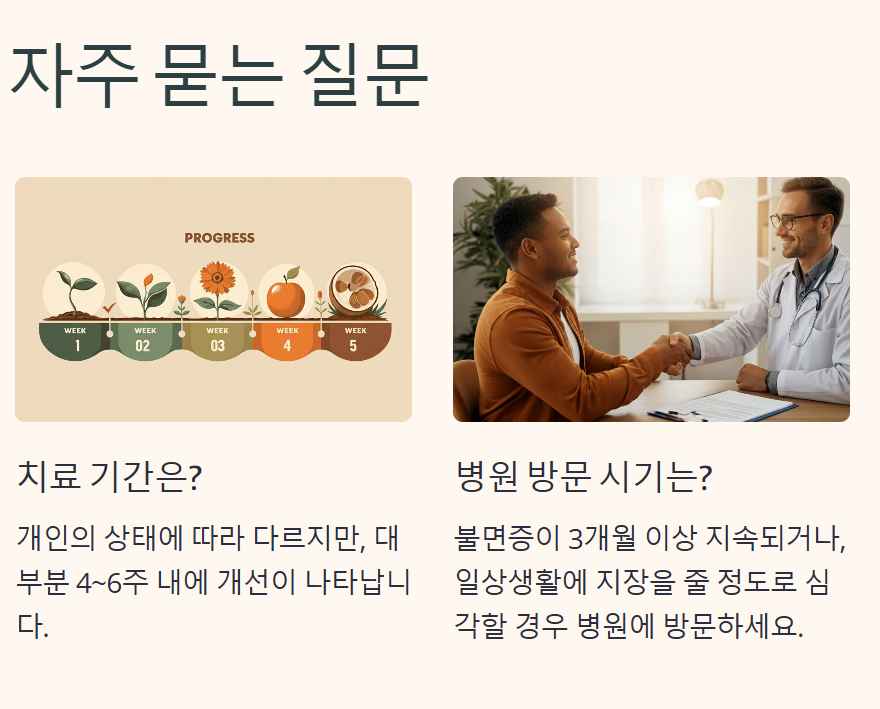 자주 묻는 질문

PROGRESS

WEEK 1
WEEK 02
WEEK 03
WEEK 4
WEEK 5

치료 기간은?

개인의 상태에 따라 다르지만, 대부분 4~6주 내에 개선이 나타납니다.

병원 방문 시기는?

불면증이 3개월 이상 지속되거나, 일상생활에 지장을 줄 정도로 심각할 경우 병원에 방문하세요.